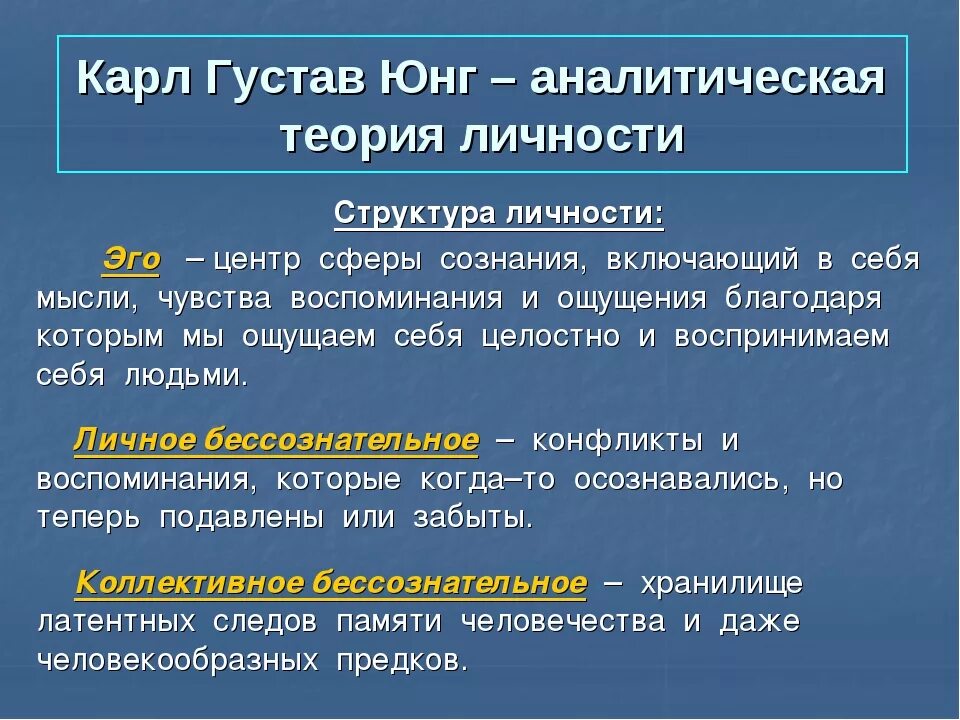 Карл Густав Юнг – аналитическая теория личности

Структура личности:

Эго – центр сферы сознания, включающий в себя мысли, чувства воспоминания и ощущения благодаря которым мы ощущаем себя целостно и воспринимаем себя людьми.

Личное бессознательное – конфликты и воспоминания, которые когда–то осознавались, но теперь подавлены или забыты.

Коллективное бессознательное – хранилище латентных следов памяти человечества и даже человекообразных предков.